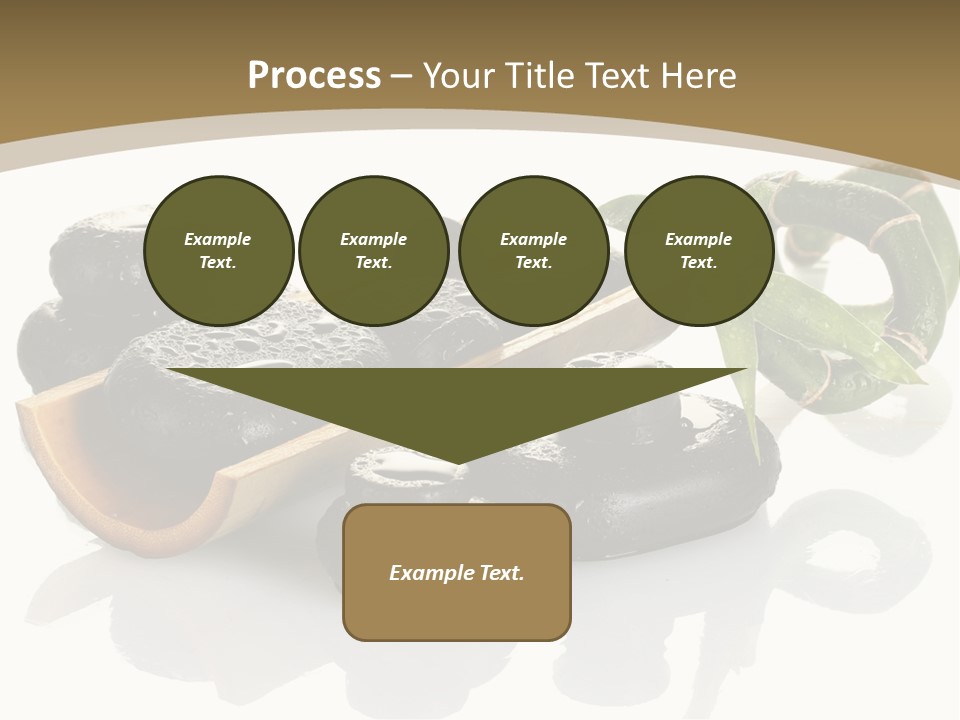 Process – Your Title Text Here

Example Text.

Example Text.

Example Text.

Example Text.

Example Text.